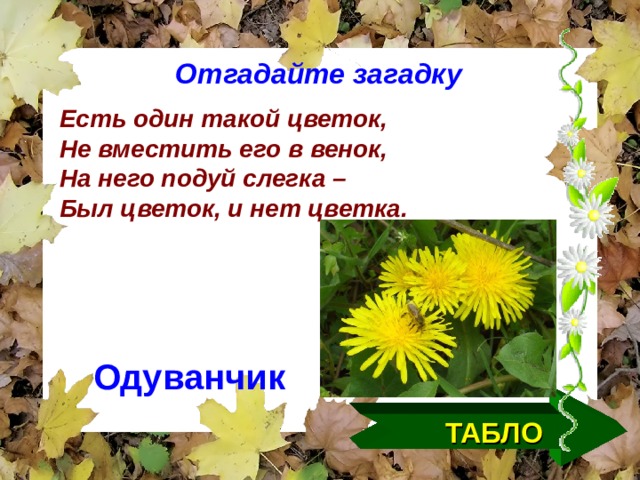 Отгадайте загадку

Есть один такой цветок,
Не вместить его в венок,
На него подуй слегка –
Был цветок, и нет цветка.

Одуванчик

ТАБЛО